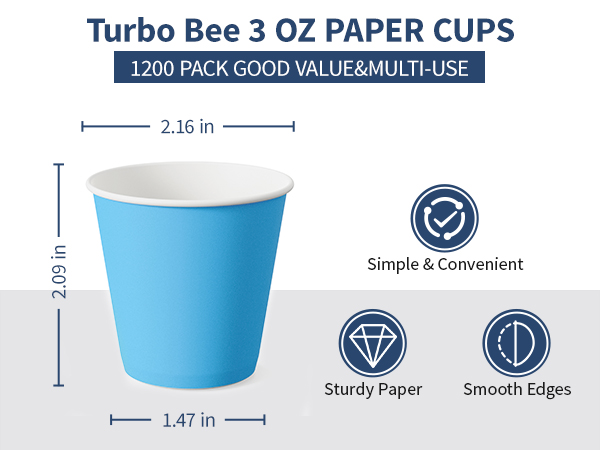 Turbo Bee 3 OZ PAPER CUPS
1200 PACK GOOD VALUE&MULTI-USE

2.16 in

2.09 in

1.47 in

Simple & Convenient

Sturdy Paper

Smooth Edges